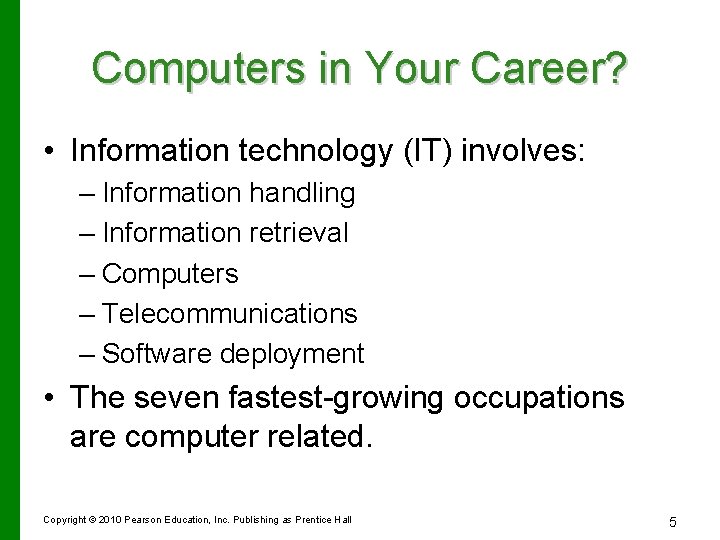 Computers in Your Career?

• Information technology (IT) involves:
– Information handling
– Information retrieval
– Computers
– Telecommunications
– Software deployment

• The seven fastest-growing occupations are computer related.

Copyright © 2010 Pearson Education, Inc. Publishing as Prentice Hall

5